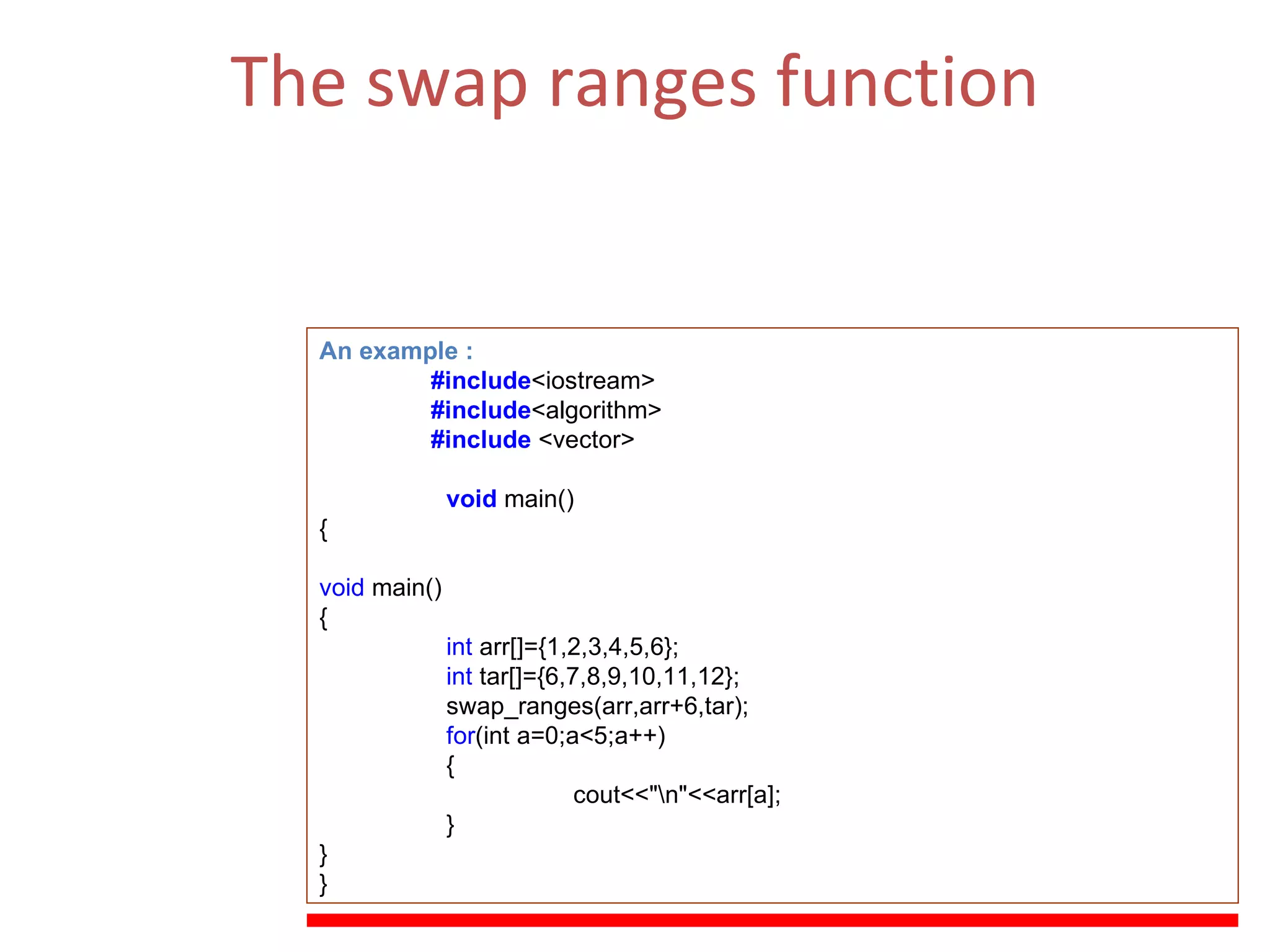 The swap ranges function

An example :
#include<iostream>
#include<algorithm>
#include <vector>

void main()
{

void main()
{
int arr[]={1,2,3,4,5,6};
int tar[]={6,7,8,9,10,11,12};
swap_ranges(arr,arr+6,tar);
for(int a=0;a<5;a++)
{
cout<<"\n"<<arr[a];
}
}
}